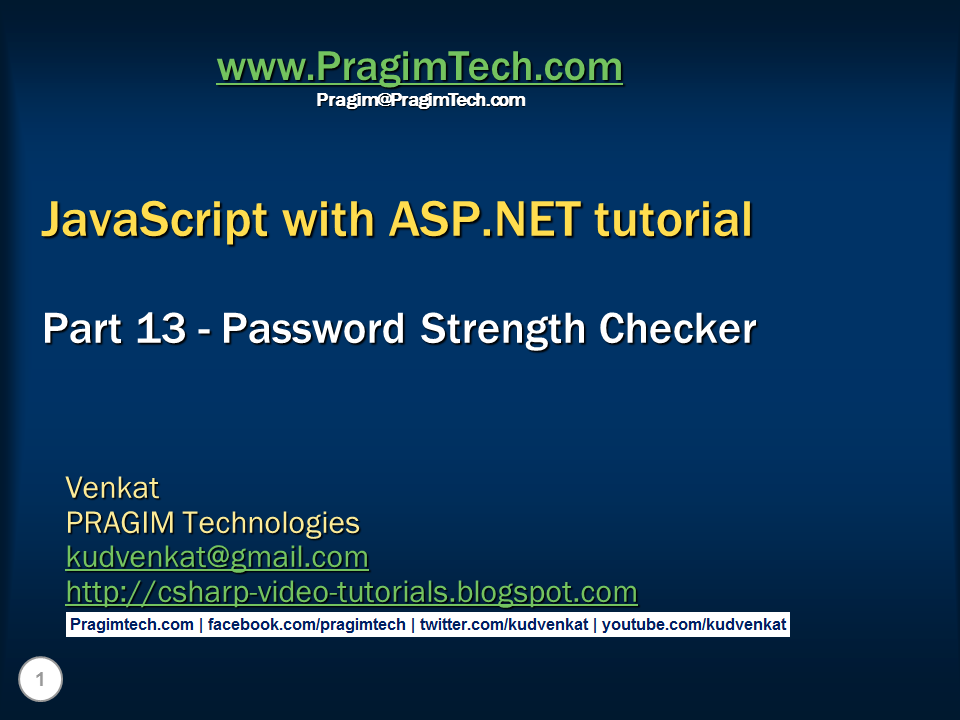 www.PragimTech.com
Pragim@PragimTech.com

JavaScript with ASP.NET tutorial

Part 13 - Password Strength Checker

Venkat
PRAGIM Technologies
kudvenkat@gmail.com
http://csharp-video-tutorials.blogspot.com

Pragimtech.com | facebook.com/pragimtech | twitter.com/kudvenkat | youtube.com/kudvenkat

1